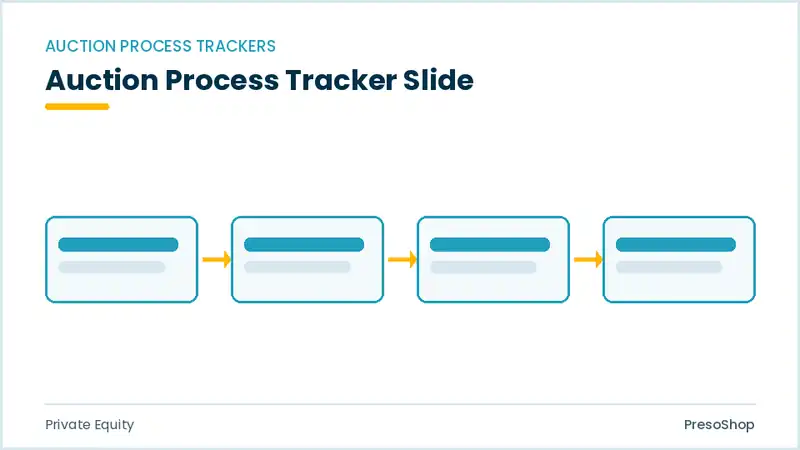 AUCTION PROCESS TRACKERS

Auction Process Tracker Slide

Private Equity

PresoShop